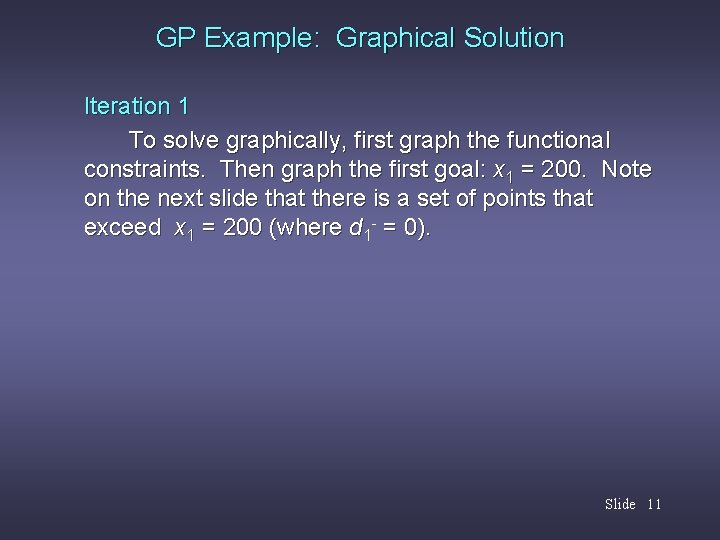 GP Example: Graphical Solution

Iteration 1

To solve graphically, first graph the functional constraints. Then graph the first goal: $x_1 = 200$. Note on the next slide that there is a set of points that exceed $x_1 = 200$ (where $d_1^- = 0$).

Slide 11